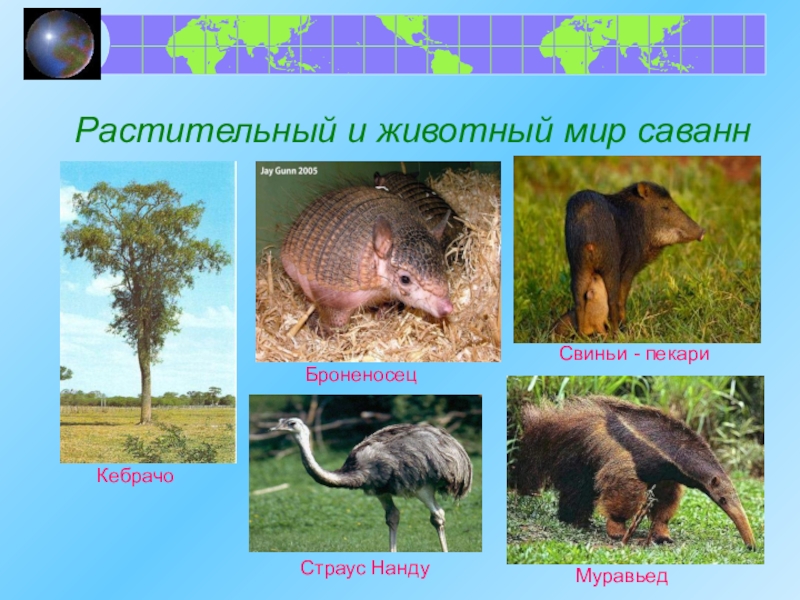 Растительный и животный мир саванн

Jay Gunn 2005

Свиньи - пекари

Броненосец

Кебрачо

Страус Нанду

Муравьед